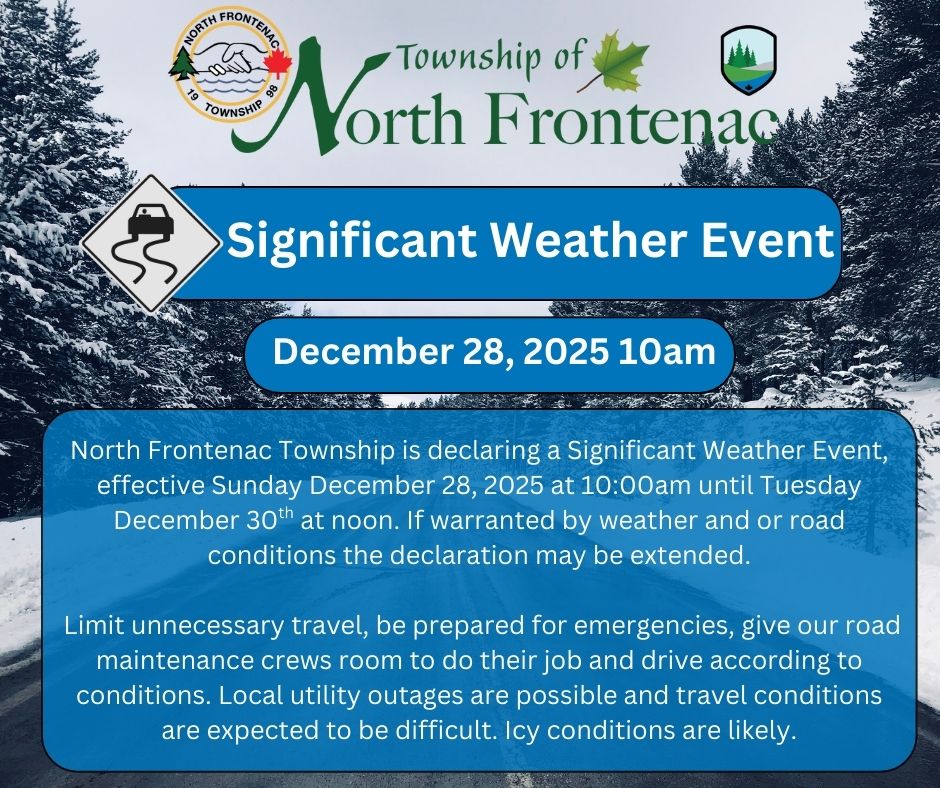 NORTH FRONTENAC
19 TOWNSHIP 98

Township of
North Frontenac

Significant Weather Event

December 28, 2025 10am

North Frontenac Township is declaring a Significant Weather Event, effective Sunday December 28, 2025 at 10:00am until Tuesday December 30$^{th}$ at noon. If warranted by weather and or road conditions the declaration may be extended.

Limit unnecessary travel, be prepared for emergencies, give our road maintenance crews room to do their job and drive according to conditions. Local utility outages are possible and travel conditions are expected to be difficult. Icy conditions are likely.